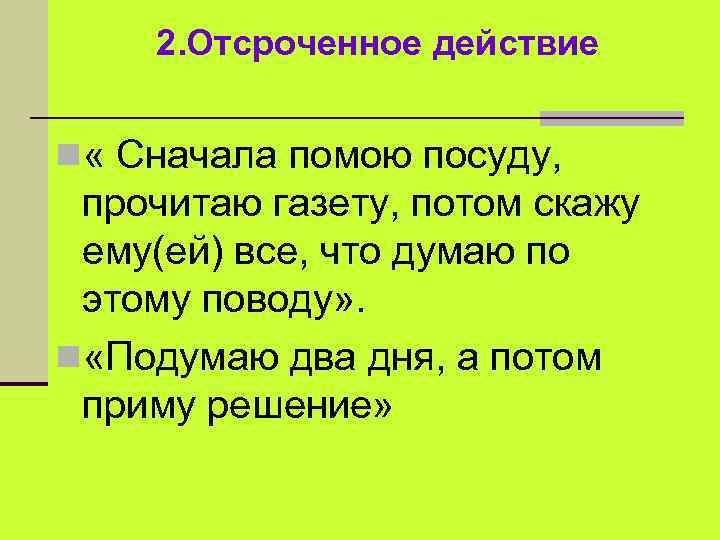 2.Отсроченное действие

« Сначала помою посуду, прочитаю газету, потом скажу ему(ей) все, что думаю по этому поводу».

«Подумаю два дня, а потом приму решение»